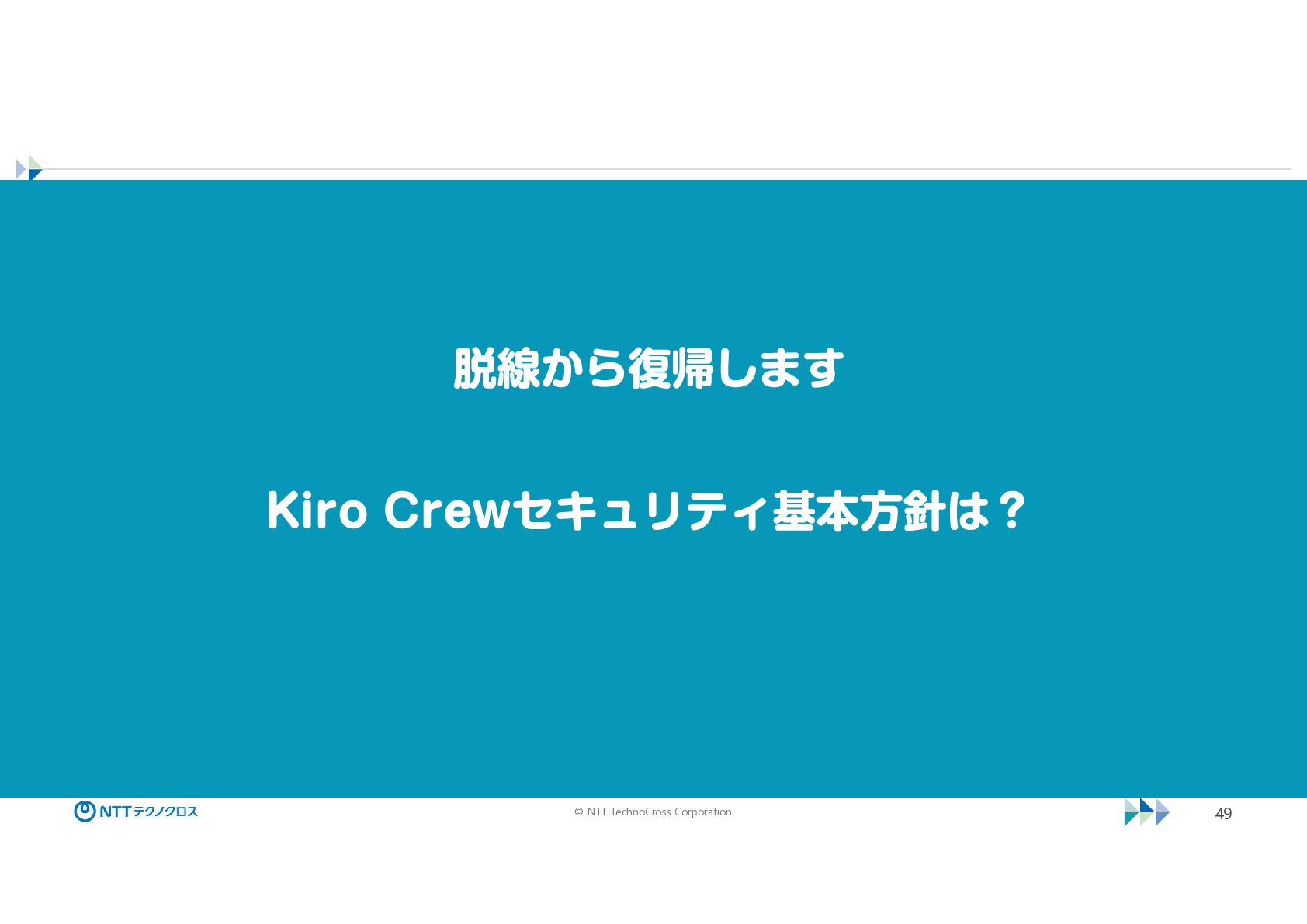 脱線から復帰します

Kiro Crewセキュリティ基本方針は？

NTTテクノクロス

© NTT TechnoCross Corporation

49